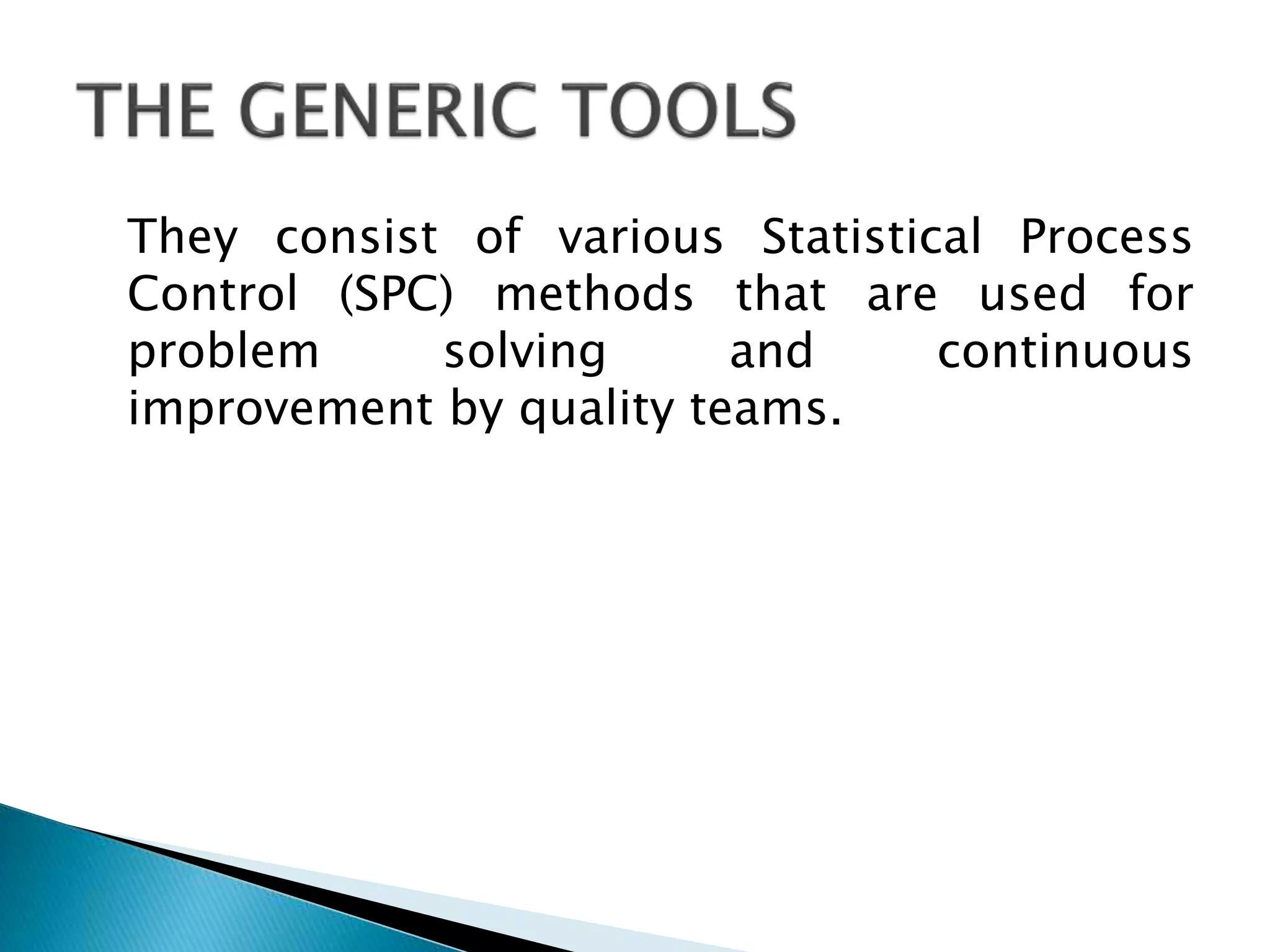 THE GENERIC TOOLS

They consist of various Statistical Process Control (SPC) methods that are used for problem solving and continuous improvement by quality teams.